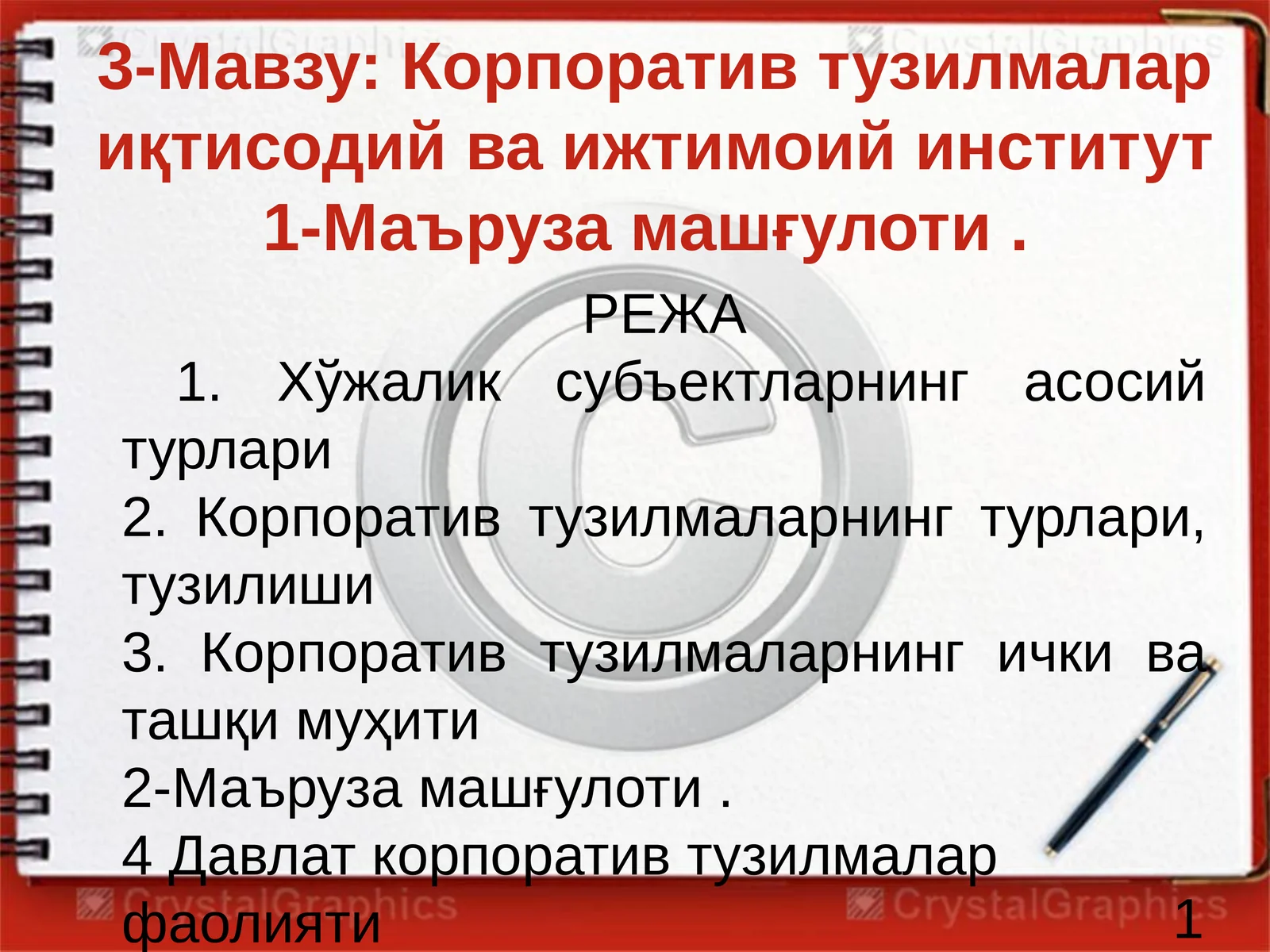 CrystalGraphics CrystalGraphics

3-Мавзу: Корпоратив тузилмалар иқтисодий ва ижтимоий институт 1-Маъруза машғулоти .

РЕЖА

1. Хўжалик субъектларнинг асосий турлари

2. Корпоратив тузилмаларнинг турлари, тузилиши

3. Корпоратив тузилмаларнинг ички ва ташқи муҳити

2-Маъруза машғулоти .

4 Давлат корпоратив тузилмалар фаолияти

CrystalGraphics CrystalGraphics

1